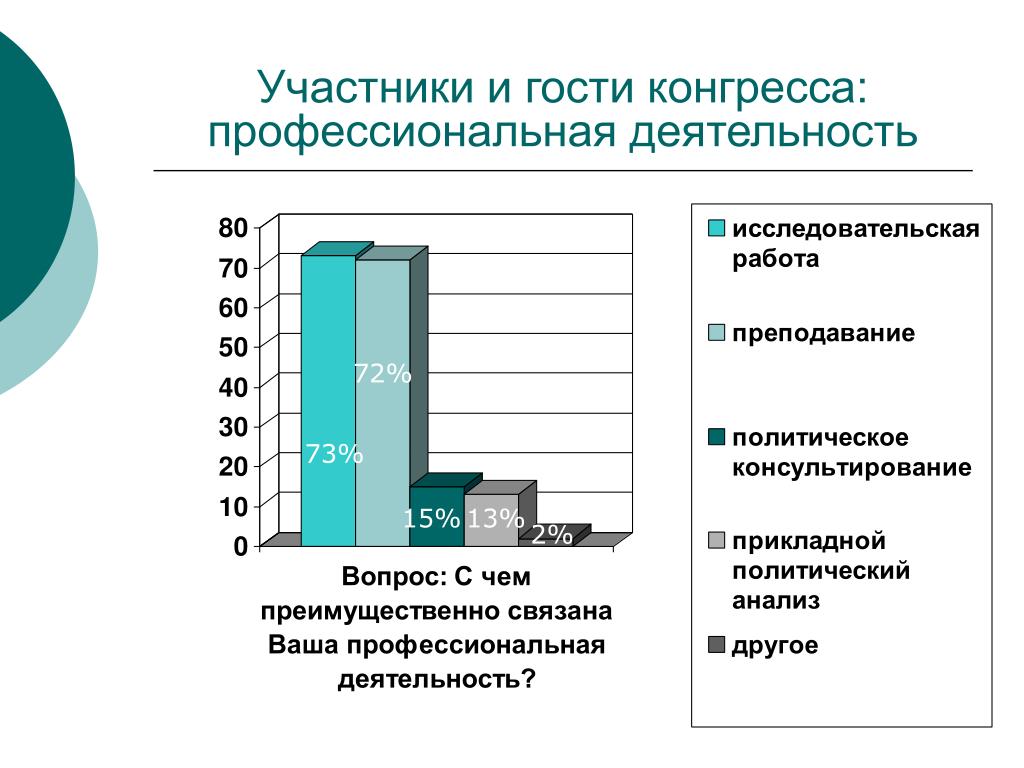 Участники и гости конгресса: профессиональная деятельность

80
70
60
50
40
30
20
10
0

73%
72%
15%
13%
2%

Вопрос: С чем преимущественно связана Ваша профессиональная деятельность?

исследовательская работа

преподавание

политическое консультирование

прикладной политический анализ

другое